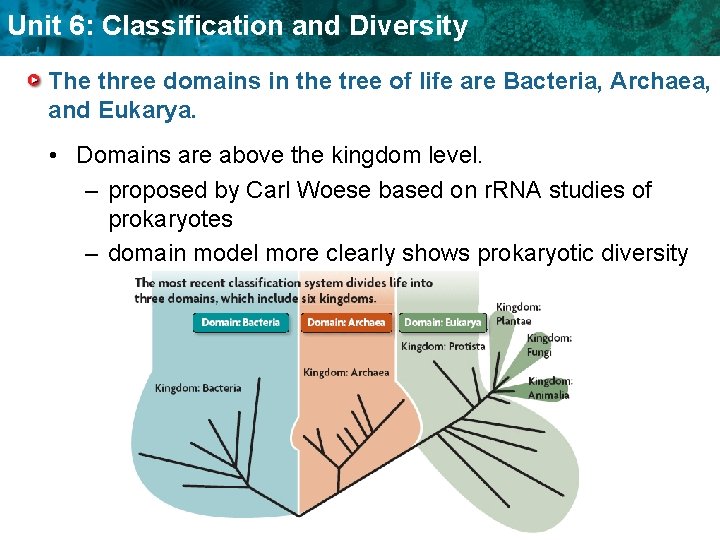 Unit 6: Classification and Diversity

The three domains in the tree of life are Bacteria, Archaea, and Eukarya.

• Domains are above the kingdom level.
– proposed by Carl Woese based on rRNA studies of prokaryotes
– domain model more clearly shows prokaryotic diversity

The most recent classification system divides life into three domains, which include six kingdoms.

Domain: Bacteria
Domain: Archaea
Domain: Eukarya

Kingdom: Bacteria
Kingdom: Archaea
Kingdom: Protista
Kingdom: Plantae
Kingdom: Fungi
Kingdom: Animalia